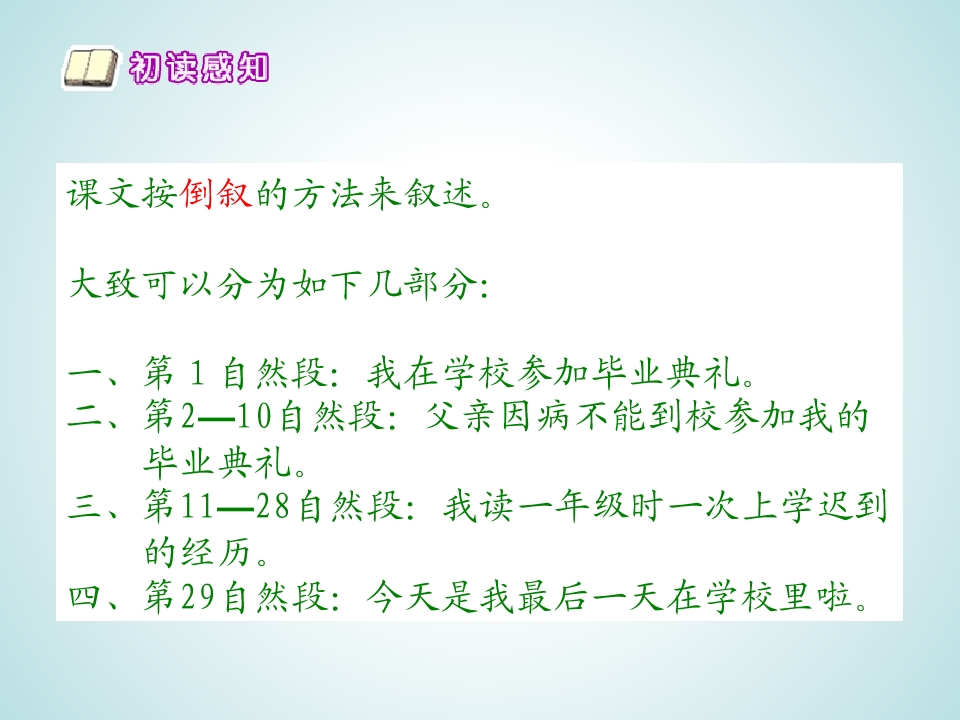 初读感知

课文按倒叙的方法来叙述。

大致可以分为如下几部分:

一、第1自然段:我在学校参加毕业典礼。
二、第2—10自然段:父亲因病不能到校参加我的毕业典礼。
三、第11—28自然段:我读一年级时一次上学迟到的经历。
四、第29自然段:今天是我最后一天在学校里啦。